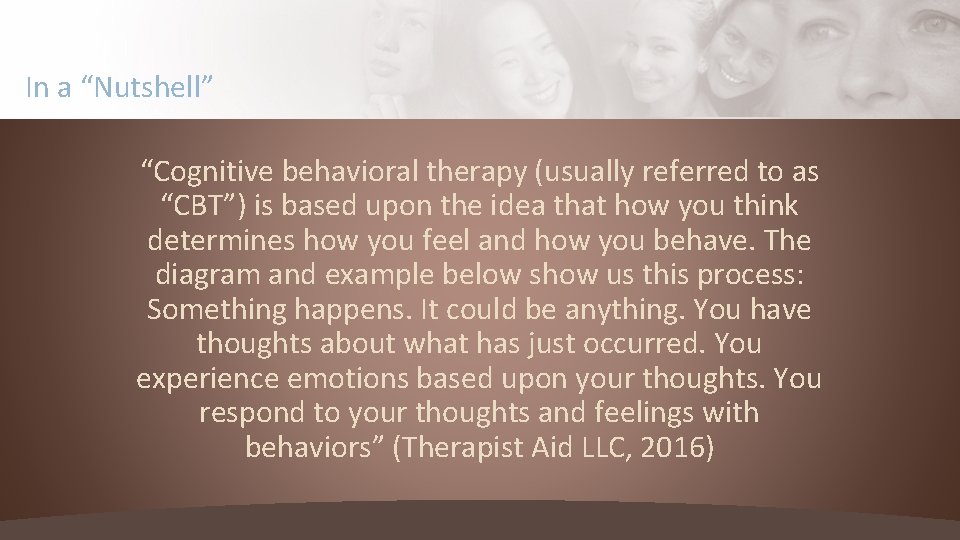 In a “Nutshell”

“Cognitive behavioral therapy (usually referred to as “CBT”) is based upon the idea that how you think determines how you feel and how you behave. The diagram and example below show us this process: Something happens. It could be anything. You have thoughts about what has just occurred. You experience emotions based upon your thoughts. You respond to your thoughts and feelings with behaviors” (Therapist Aid LLC, 2016)